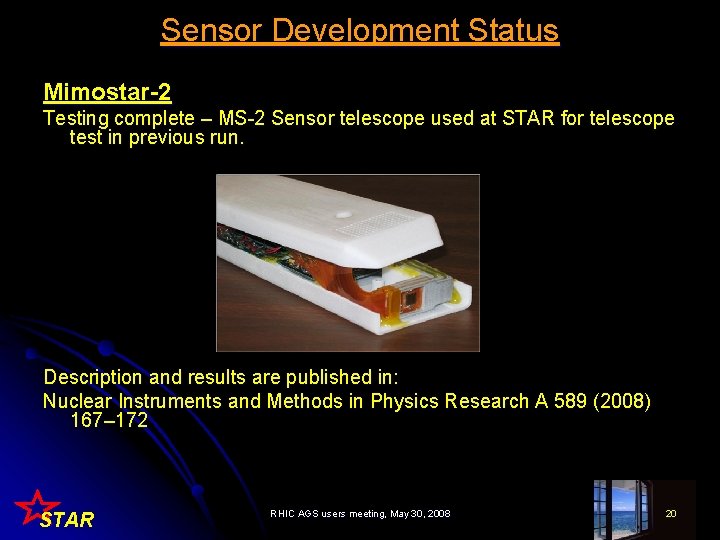 Sensor Development Status

Mimostar-2

Testing complete – MS-2 Sensor telescope used at STAR for telescope test in previous run.

Description and results are published in:

Nuclear Instruments and Methods in Physics Research A 589 (2008) 167–172

STAR

RHIC AGS users meeting, May 30, 2008

20